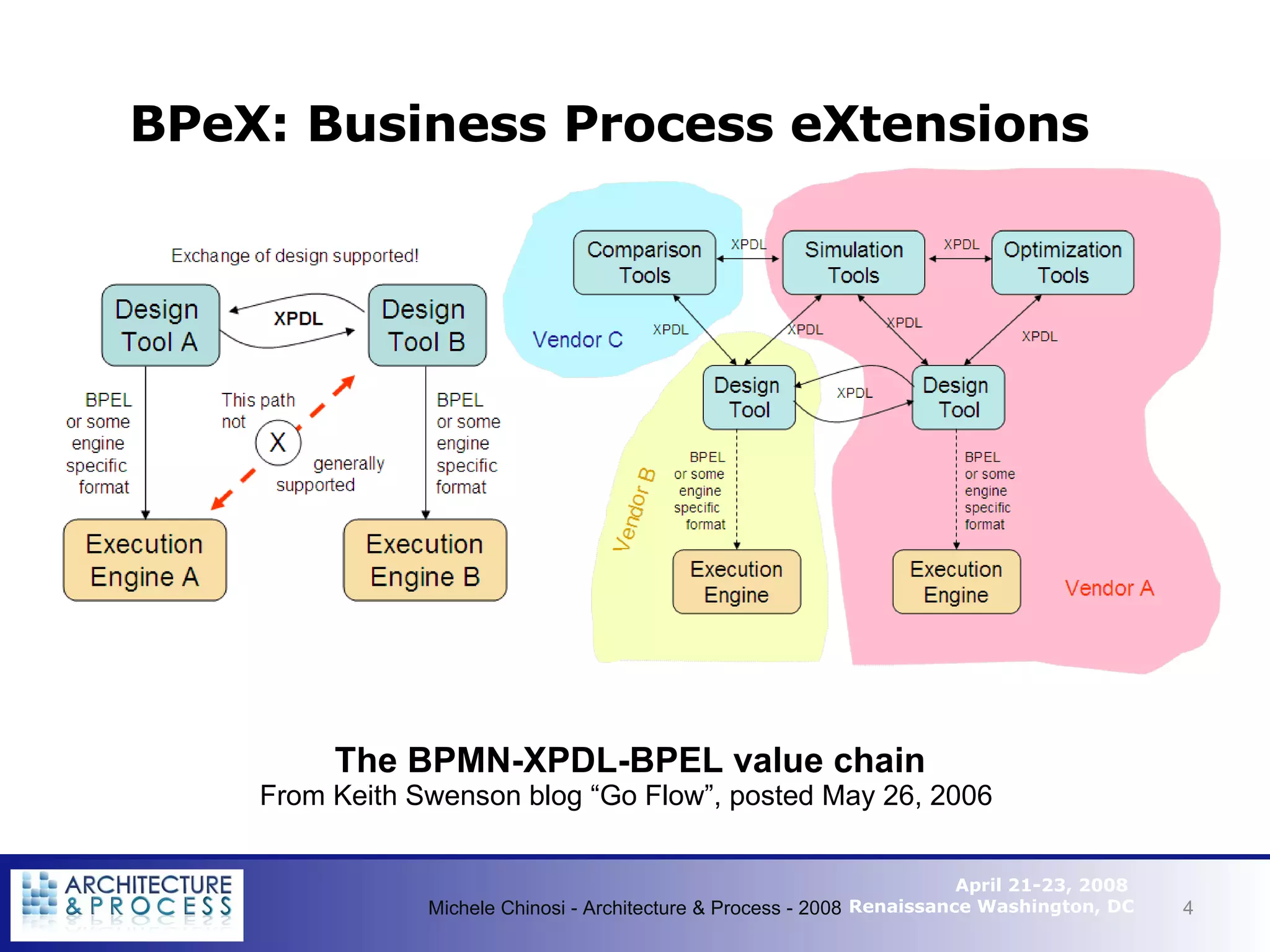 BPeX: Business Process eXtensions

Exchange of design supported!

Design Tool A

XPDL

Design Tool B

BPEL or some engine specific format

This path not

X

generally supported

BPEL or some engine specific format

Execution Engine A

Execution Engine B

Comparison Tools

XPDL

Simulation Tools

XPDL

Optimization Tools

Vendor C

XPDL

XPDL

XPDL

XPDL

Design Tool

XPDL

Design Tool

Vendor B

BPEL or some engine specific format

BPEL or some engine specific format

Execution Engine

Execution Engine

Vendor A

The BPMN-XPDL-BPEL value chain

From Keith Swenson blog “Go Flow”, posted May 26, 2006

ARCHITECTURE & PROCESS

Michele Chinosi - Architecture & Process - 2008

April 21-23, 2008 Renaissance Washington, DC

4